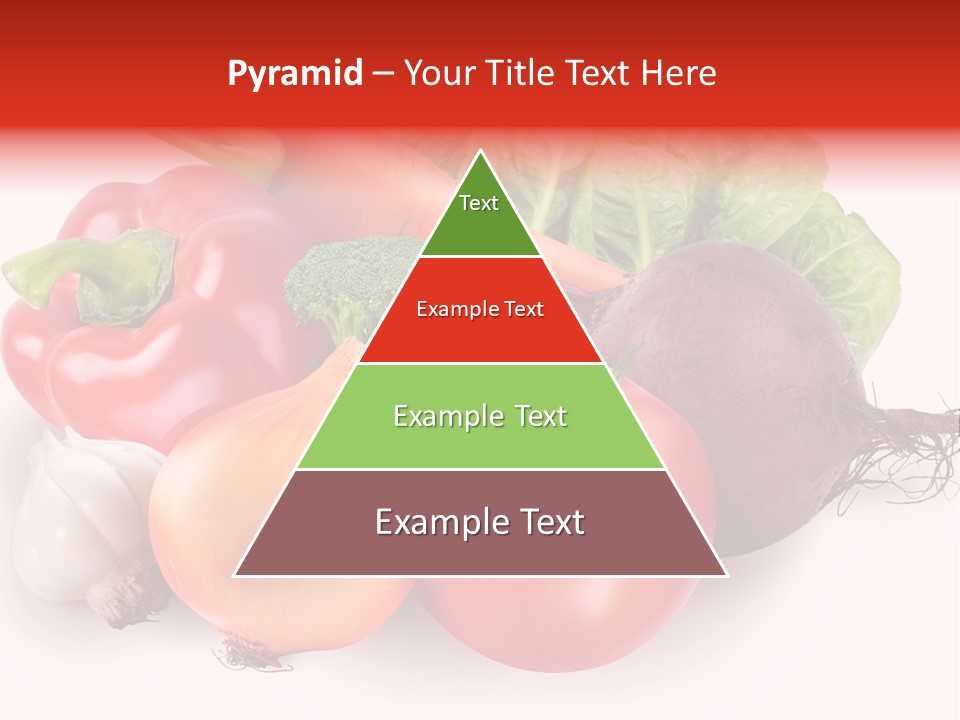 Pyramid – Your Title Text Here

Text

Example Text

Example Text

Example Text